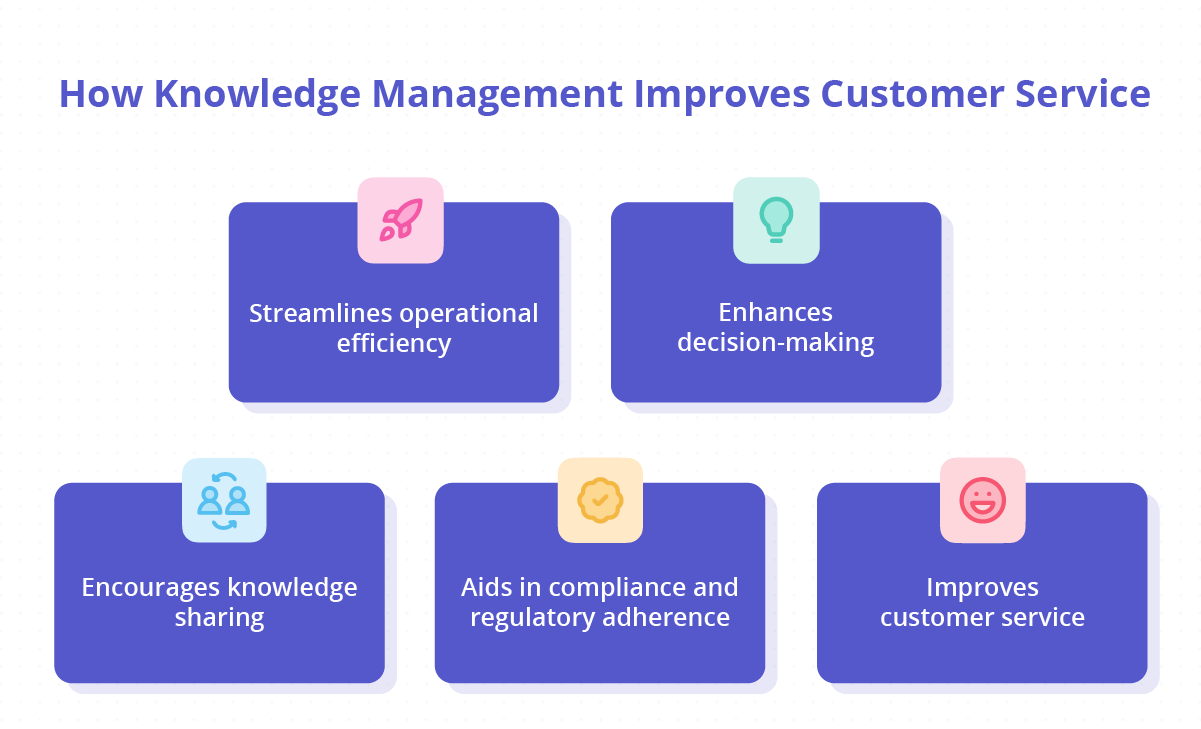 How Knowledge Management Improves Customer Service

Streamlines operational efficiency

Enhances decision-making

Encourages knowledge sharing

Aids in compliance and regulatory adherence

Improves customer service